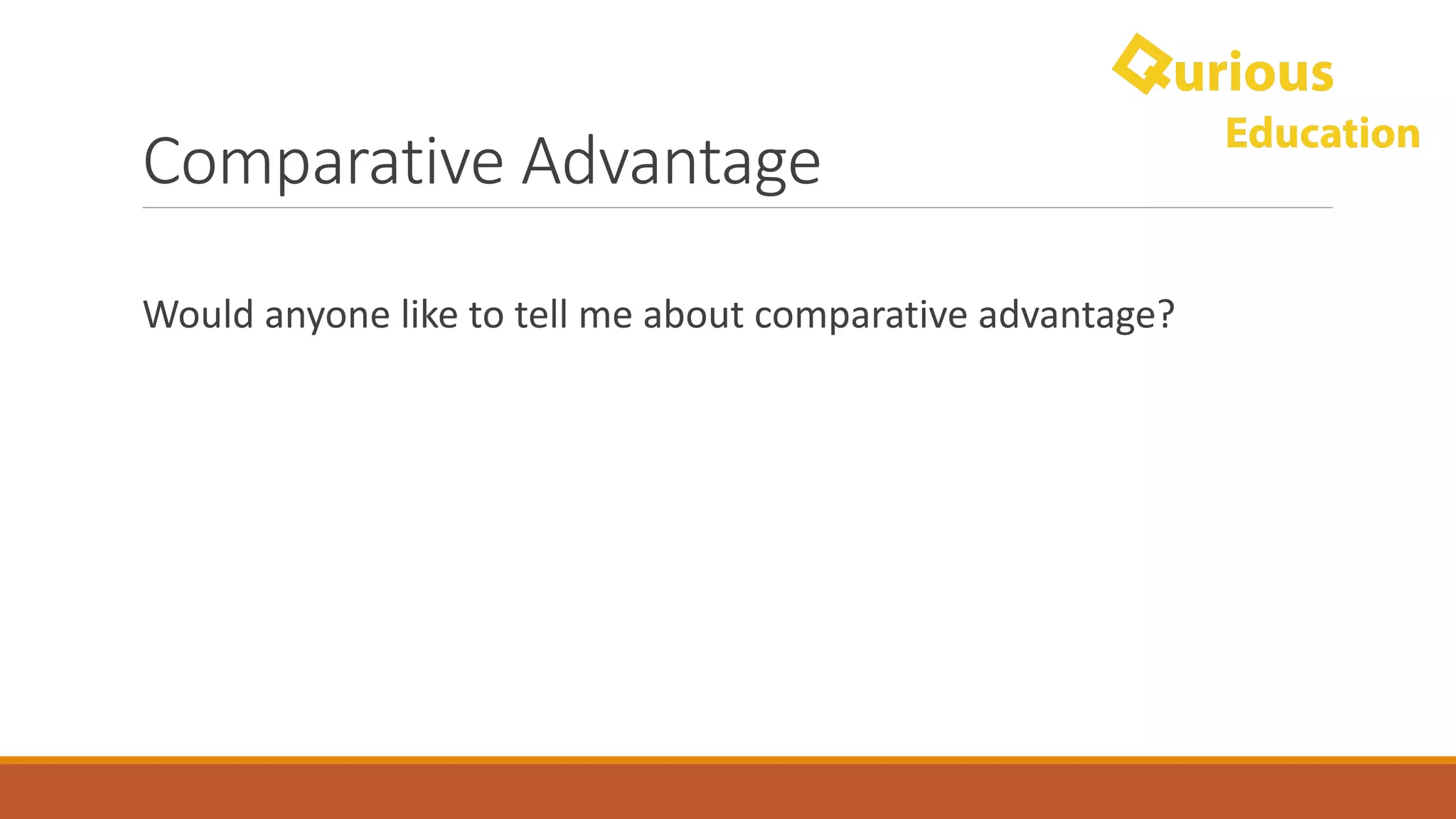 Qurious Education

Comparative Advantage

Would anyone like to tell me about comparative advantage?